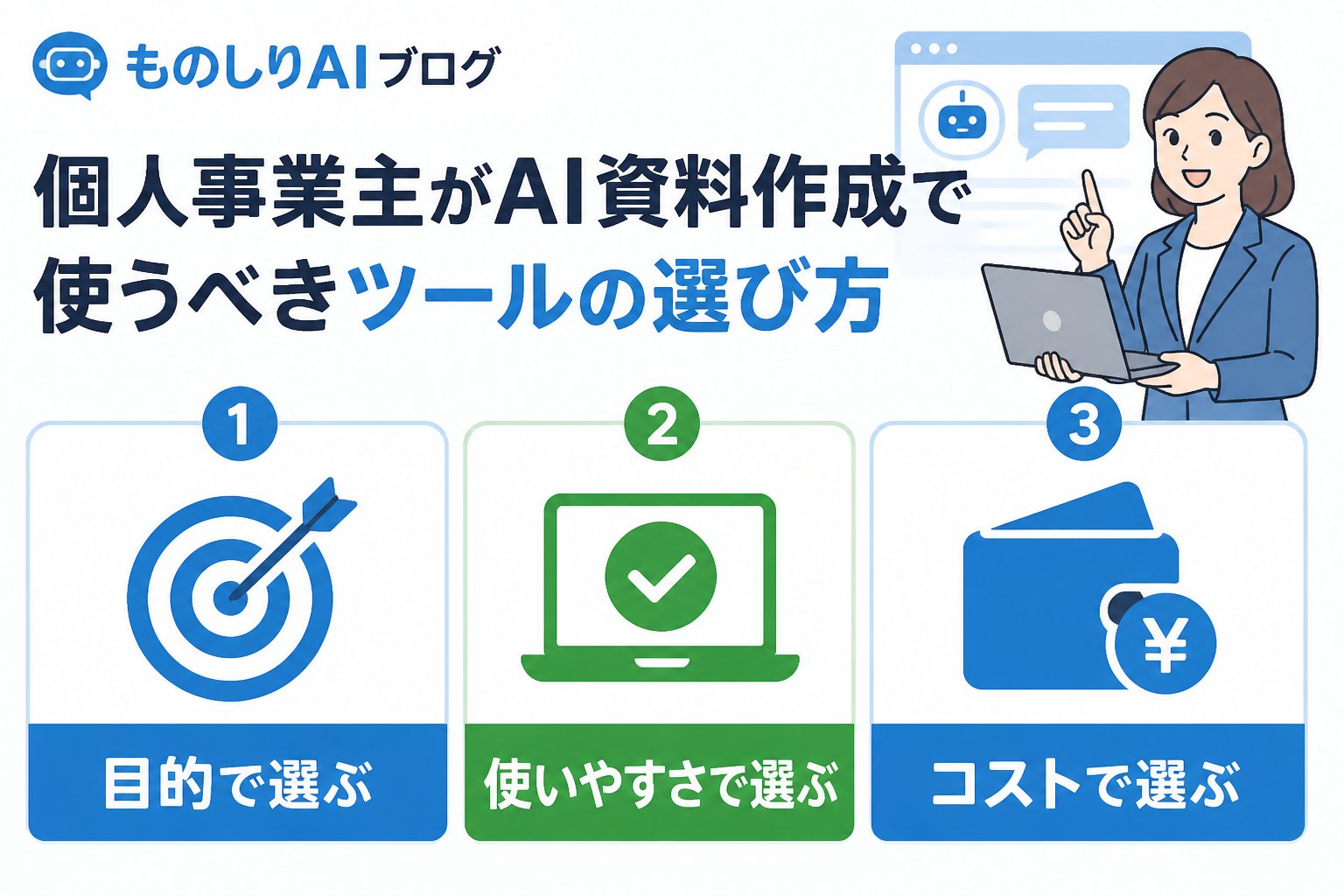 ものしりAIブログ

個人事業主がAI資料作成で使うべきツールの選び方

1
目的で選ぶ

2
使いやすさで選ぶ

3
¥
コストで選ぶ